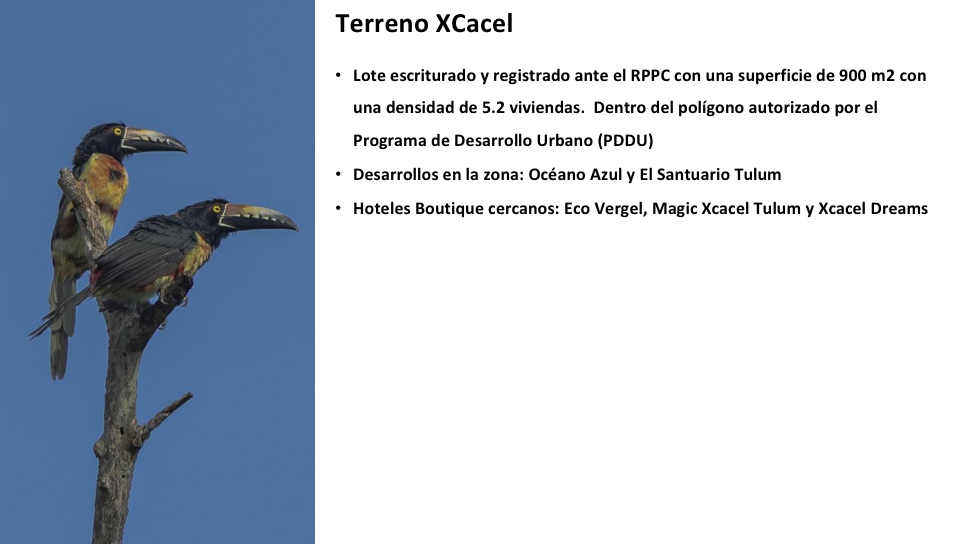 Terreno XCacel

• Lote escriturado y registrado ante el RPPC con una superficie de 900 m2 con una densidad de 5.2 viviendas. Dentro del polígono autorizado por el Programa de Desarrollo Urbano (PDDU)

• Desarrollos en la zona: Océano Azul y El Santuario Tulum

• Hoteles Boutique cercanos: Eco Vergel, Magic Xcacel Tulum y Xcacel Dreams